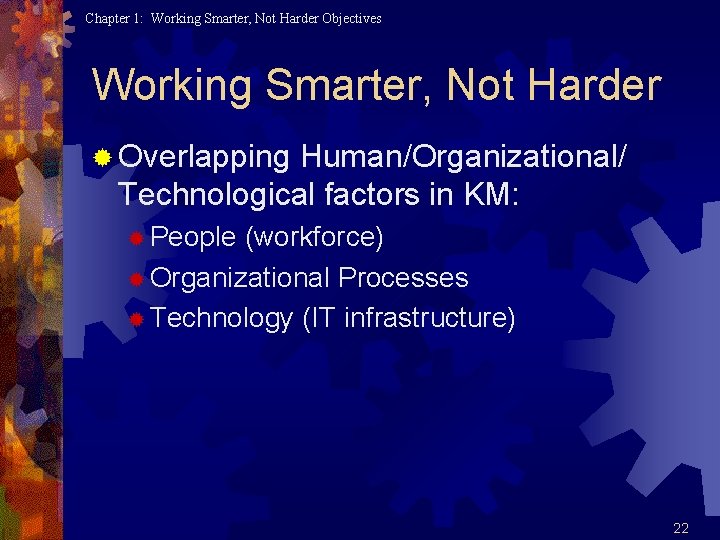 Chapter 1: Working Smarter, Not Harder Objectives

Working Smarter, Not Harder

Overlapping Human/Organizational/ Technological factors in KM:

People (workforce)

Organizational Processes

Technology (IT infrastructure)

22